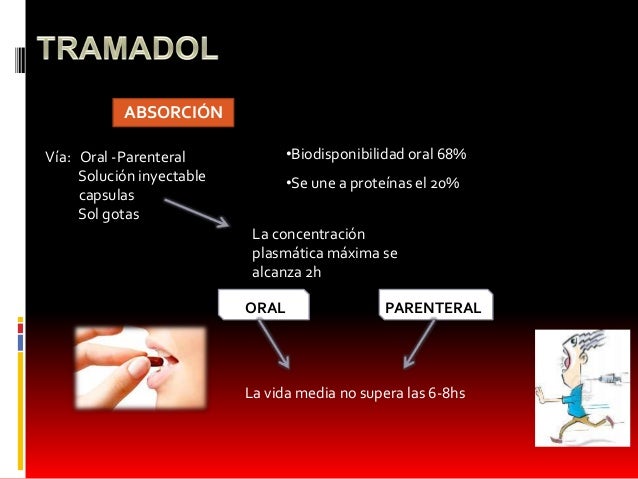 TRAMADOL

ABSORCIÓN

Vía: Oral -Parenteral
Solución inyectable
capsulas
Sol gotas

•Biodisponibilidad oral 68%

•Se une a proteínas el 20%

La concentración plasmática máxima se alcanza 2h

ORAL

PARENTERAL

La vida media no supera las 6-8hs